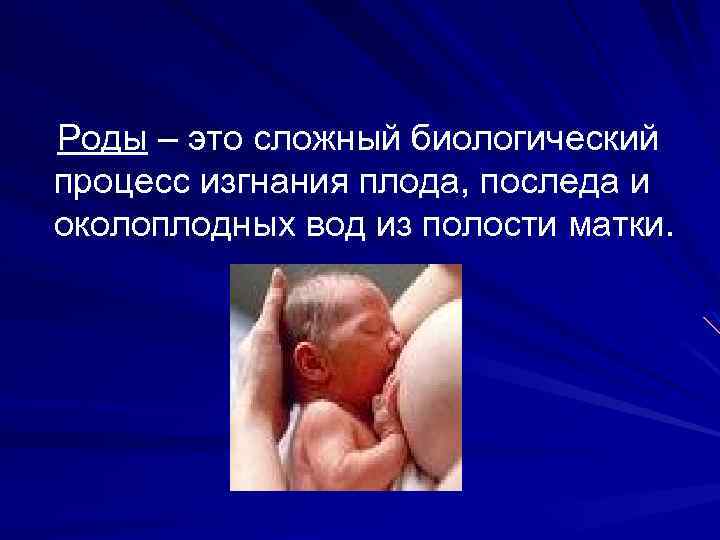 Роды – это сложный биологический процесс изгнания плода, последа и околоплодных вод из полости матки.